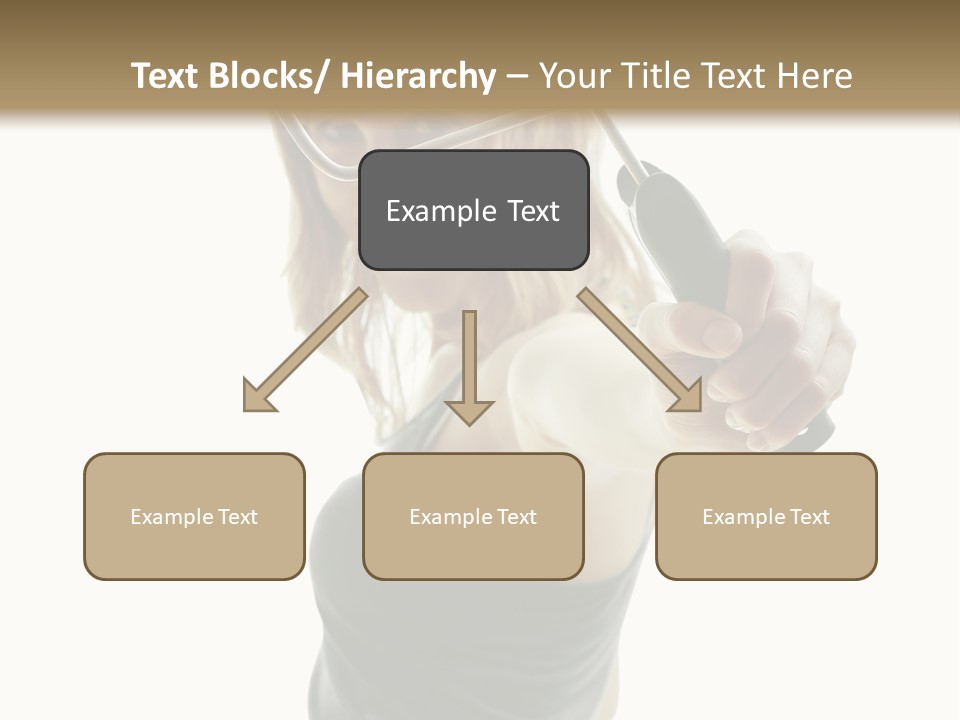 Text Blocks/ Hierarchy – Your Title Text Here

Example Text

Example Text

Example Text

Example Text